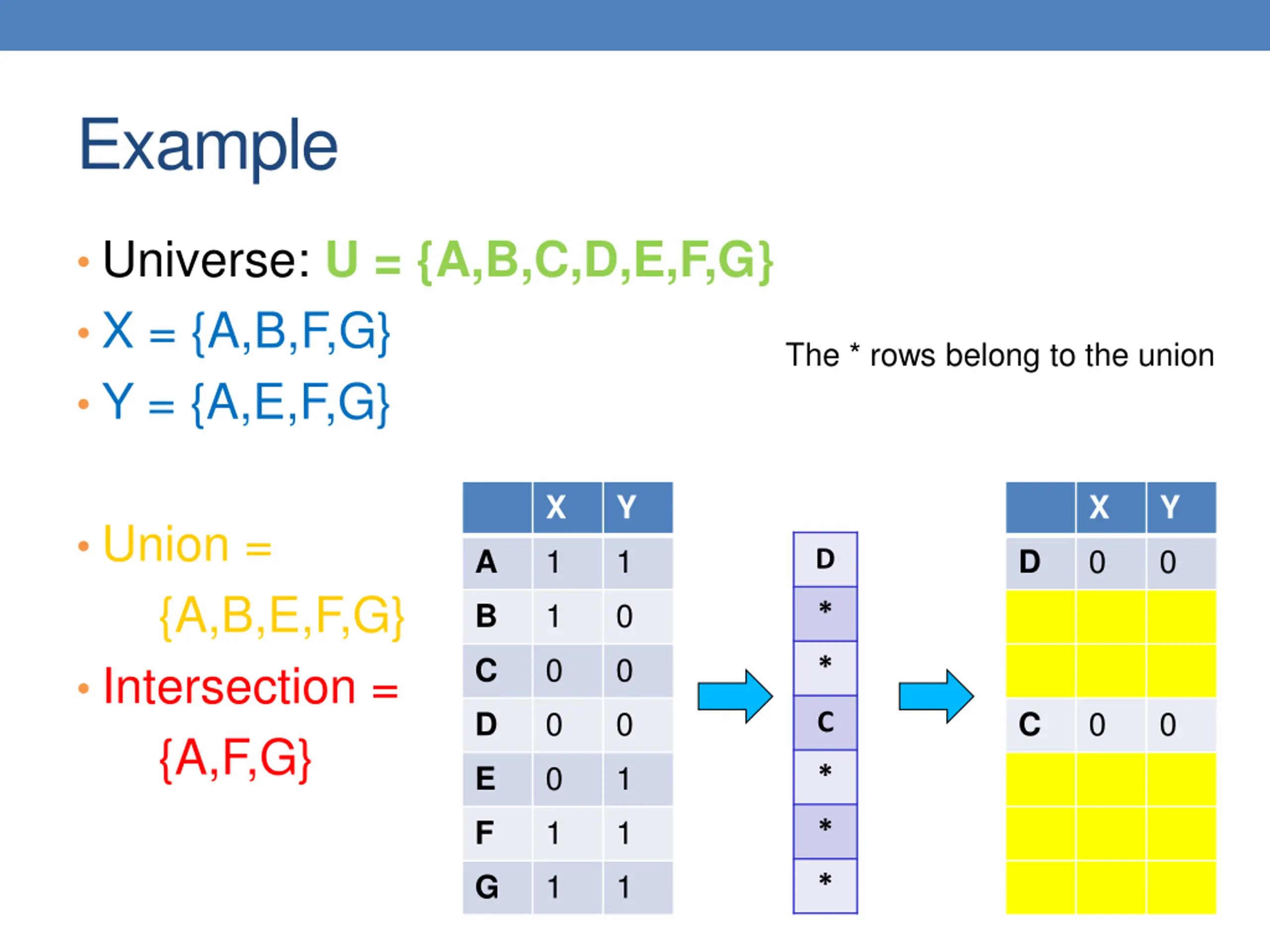 Example

• Universe: U = {A,B,C,D,E,F,G}
• X = {A,B,F,G}
• Y = {A,E,F,G}

The * rows belong to the union

• Union = {A,B,E,F,G}
• Intersection = {A,F,G}

| | X | Y |
|---|---|---|
| A | 1 | 1 |
| B | 1 | 0 |
| C | 0 | 0 |
| D | 0 | 0 |
| E | 0 | 1 |
| F | 1 | 1 |
| G | 1 | 1 |

| D |
|---|
| * |
| * |
| C |
| * |
| * |
| * |

| | X | Y |
|---|---|---|
| D | 0 | 0 |
| | | |
| | | |
| C | 0 | 0 |
| | | |
| | | |
| | | |